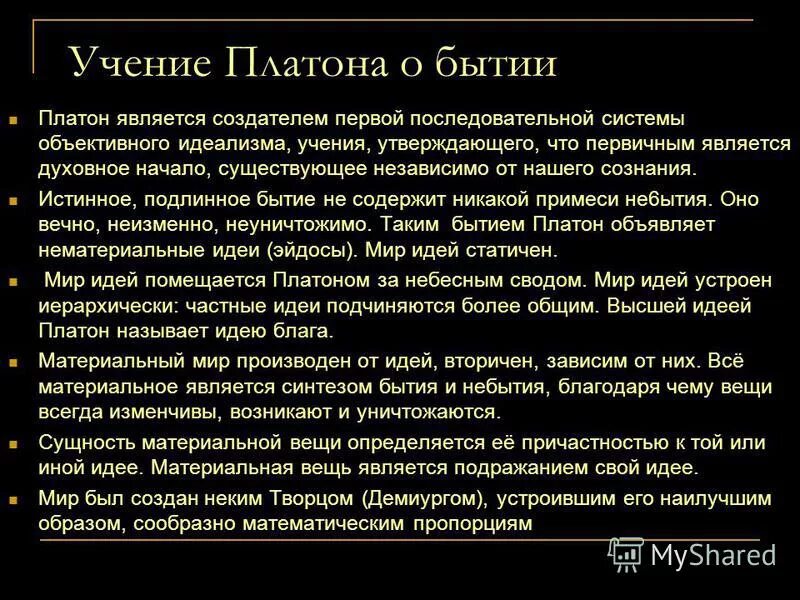 Учение Платона о бытии

Платон является создателем первой последовательной системы объективного идеализма, учения, утверждающего, что первичным является духовное начало, существующее независимо от нашего сознания.

Истинное, подлинное бытие не содержит никакой примеси небытия. Оно вечно, неизменно, неуничтожимо. Таким бытием Платон объявляет нематериальные идеи (эйдосы). Мир идей статичен.

Мир идей помещается Платоном за небесным сводом. Мир идей устроен иерархически: частные идеи подчиняются более общим. Высшей идеей Платон называет идею блага.

Материальный мир производен от идей, вторичен, зависим от них. Всё материальное является синтезом бытия и небытия, благодаря чему вещи всегда изменчивы, возникают и уничтожаются.

Сущность материальной вещи определяется её причастностью к той или иной идее. Материальная вещь является подражанием свой идее.

Мир был создан неким Творцом (Демиургом), устроившим его наилучшим образом, сообразно математическим пропорциям

MyShared